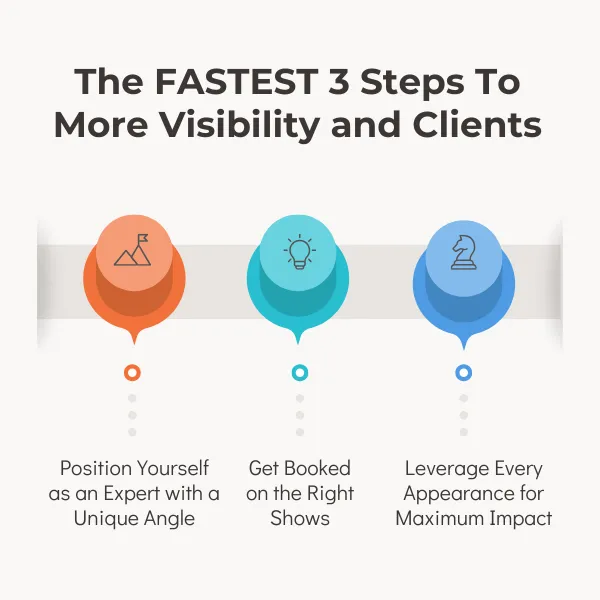 The FASTEST 3 Steps To More Visibility and Clients

Position Yourself as an Expert with a Unique Angle

Get Booked on the Right Shows

Leverage Every Appearance for Maximum Impact